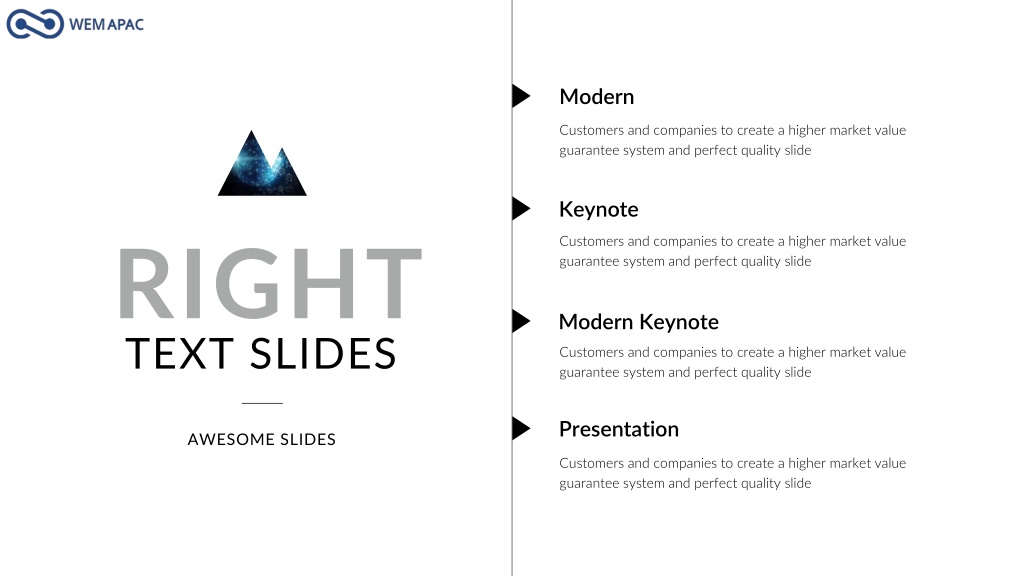 WEM APAC

RIGHT
TEXT SLIDES

AWESOME SLIDES

Modern

Customers and companies to create a higher market value guarantee system and perfect quality slide

Keynote

Customers and companies to create a higher market value guarantee system and perfect quality slide

Modern Keynote

Customers and companies to create a higher market value guarantee system and perfect quality slide

Presentation

Customers and companies to create a higher market value guarantee system and perfect quality slide